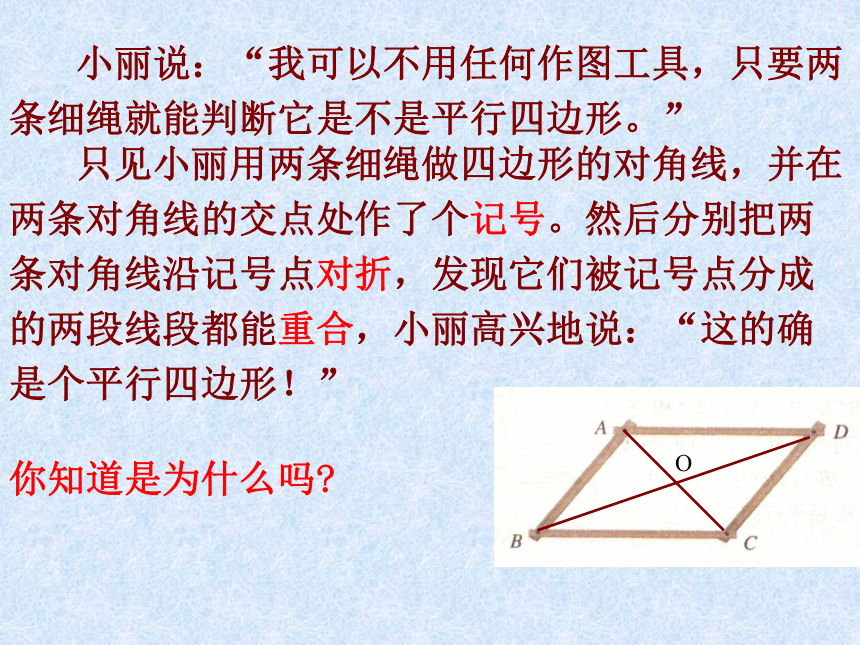 小丽说：“我可以不用任何作图工具，只要两条细绳就能判断它是不是平行四边形。”

只见小丽用两条细绳做四边形的对角线，并在两条对角线的交点处作了个记号。然后分别把两条对角线沿记号点对折，发现它们被记号点分成的两段线段都能重合，小丽高兴地说：“这的确是个平行四边形！”

你知道是为什么吗?

A
D
O
B
C